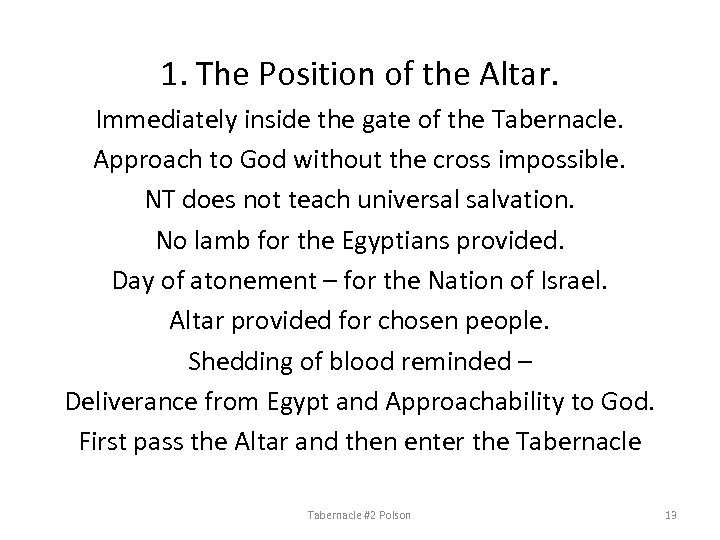 1. The Position of the Altar.

Immediately inside the gate of the Tabernacle.

Approach to God without the cross impossible.

NT does not teach universal salvation.

No lamb for the Egyptians provided.

Day of atonement – for the Nation of Israel.

Altar provided for chosen people.

Shedding of blood reminded –

Deliverance from Egypt and Approachability to God.

First pass the Altar and then enter the Tabernacle

Tabernacle #2 Polson

13